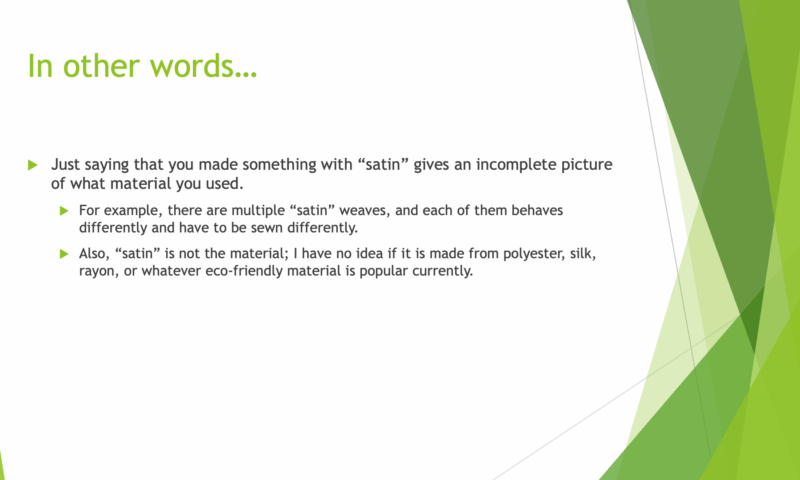 In other words…

Just saying that you made something with “satin” gives an incomplete picture of what material you used.

For example, there are multiple “satin” weaves, and each of them behaves differently and have to be sewn differently.

Also, “satin” is not the material; I have no idea if it is made from polyester, silk, rayon, or whatever eco-friendly material is popular currently.